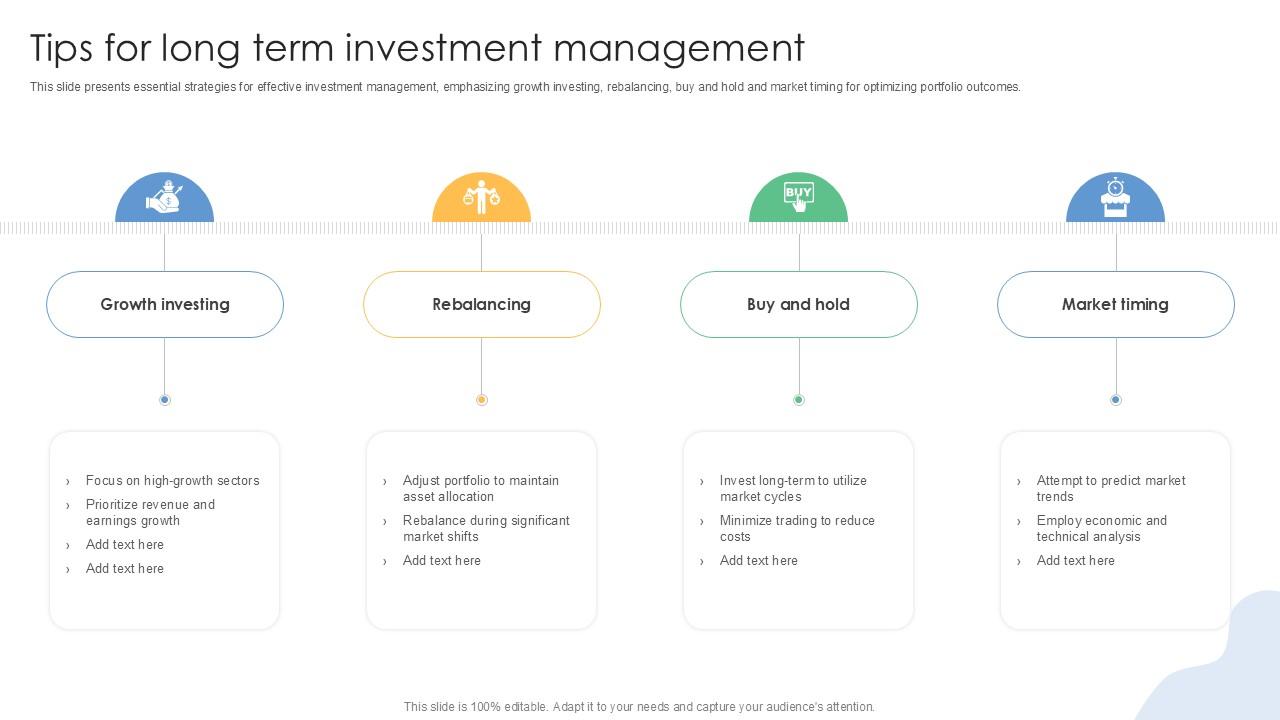 Tips for long term investment management

This slide presents essential strategies for effective investment management, emphasizing growth investing, rebalancing, buy and hold and market timing for optimizing portfolio outcomes.

BUY

Growth investing

› Focus on high-growth sectors
› Prioritize revenue and earnings growth
› Add text here
› Add text here

Rebalancing

› Adjust portfolio to maintain asset allocation
› Rebalance during significant market shifts
› Add text here

Buy and hold

› Invest long-term to utilize market cycles
› Minimize trading to reduce costs
› Add text here

Market timing

› Attempt to predict market trends
› Employ economic and technical analysis
› Add text here

This slide is 100% editable. Adapt it to your needs and capture your audience's attention.